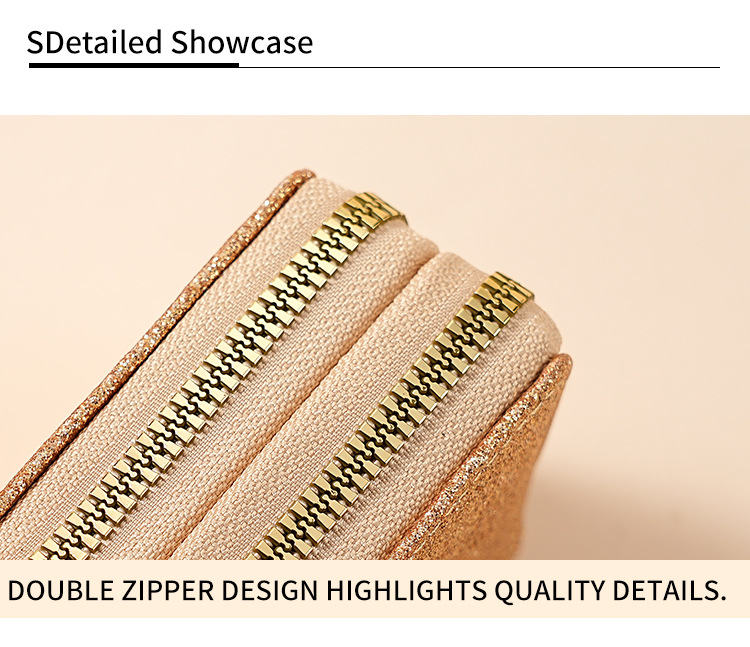 SDetailed Showcase

DOUBLE ZIPPER DESIGN HIGHLIGHTS QUALITY DETAILS.